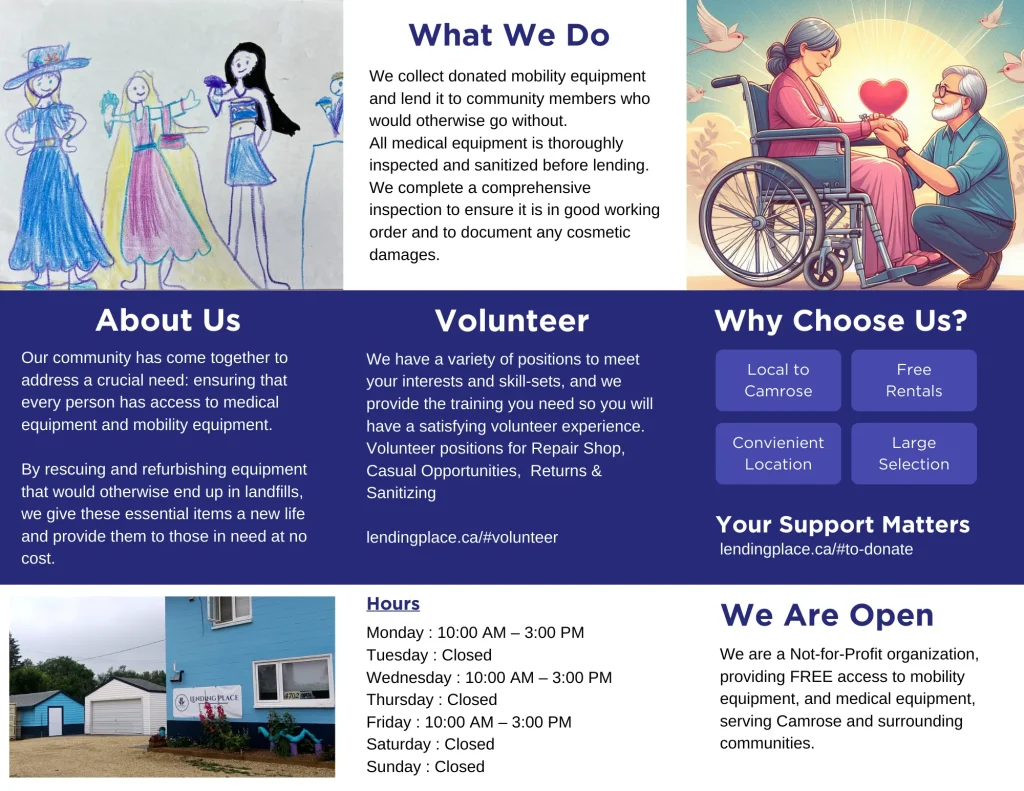 What We Do

We collect donated mobility equipment and lend it to community members who would otherwise go without.
All medical equipment is thoroughly inspected and sanitized before lending. We complete a comprehensive inspection to ensure it is in good working order and to document any cosmetic damages.

About Us

Our community has come together to address a crucial need: ensuring that every person has access to medical equipment and mobility equipment.

By rescuing and refurbishing equipment that would otherwise end up in landfills, we give these essential items a new life and provide them to those in need at no cost.

Volunteer

We have a variety of positions to meet your interests and skill-sets, and we provide the training you need so you will have a satisfying volunteer experience. Volunteer positions for Repair Shop, Casual Opportunities, Returns & Sanitizing

lendingplace.ca/#volunteer

Why Choose Us?

Local to Camrose

Free Rentals

Convienient Location

Large Selection

Your Support Matters
lendingplace.ca/#to-donate

LENDING PLACE

Hours
Monday : 10:00 AM – 3:00 PM
Tuesday : Closed
Wednesday : 10:00 AM – 3:00 PM
Thursday : Closed
Friday : 10:00 AM – 3:00 PM
Saturday : Closed
Sunday : Closed

We Are Open

We are a Not-for-Profit organization, providing FREE access to mobility equipment, and medical equipment, serving Camrose and surrounding communities.